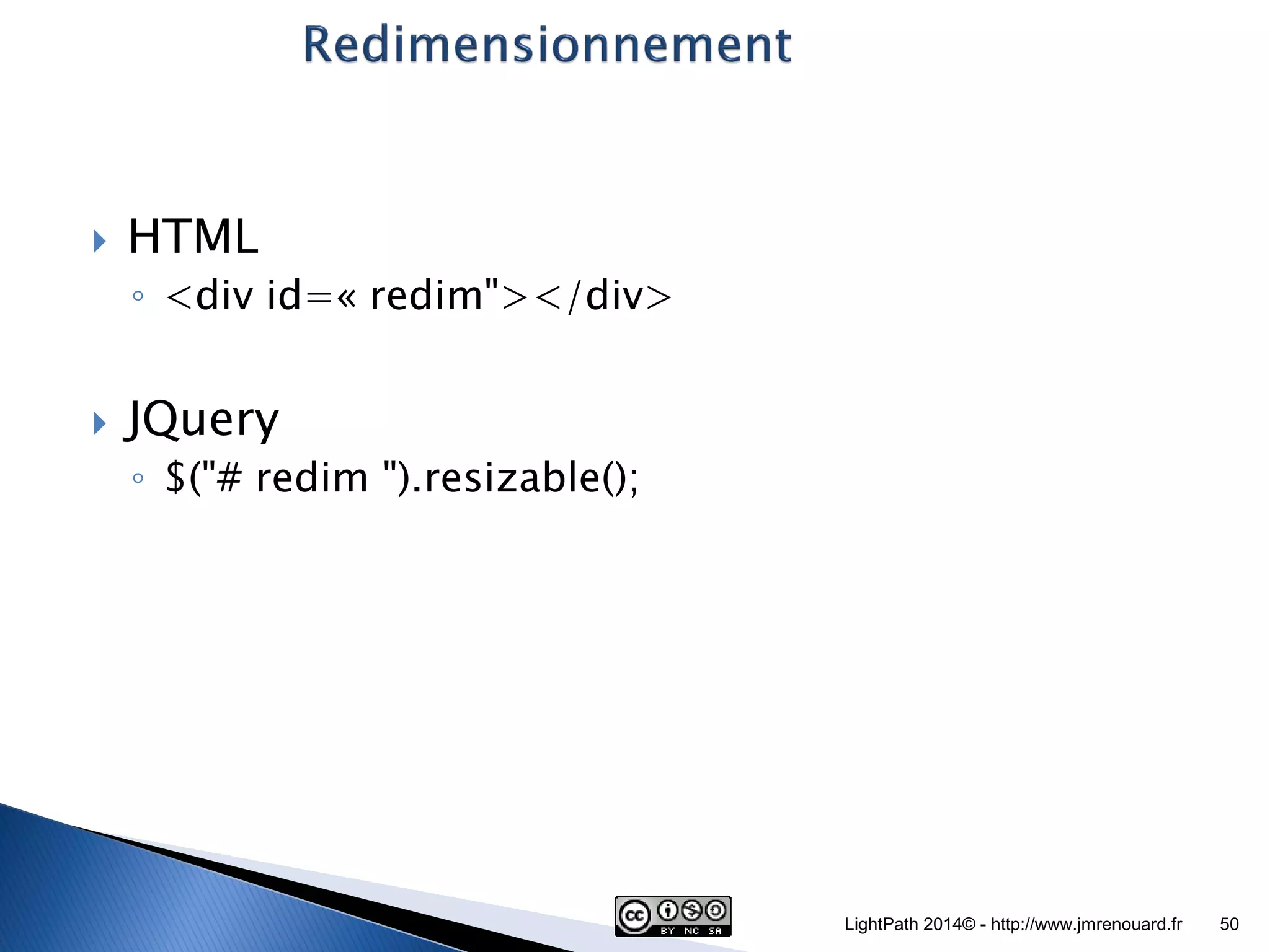 Redimensionnement

HTML
◦ <div id=« redim"></div>

JQuery
◦ $("# redim ").resizable();

cc BY NC SA

LightPath 2014© - http://www.jmrenouard.fr 50